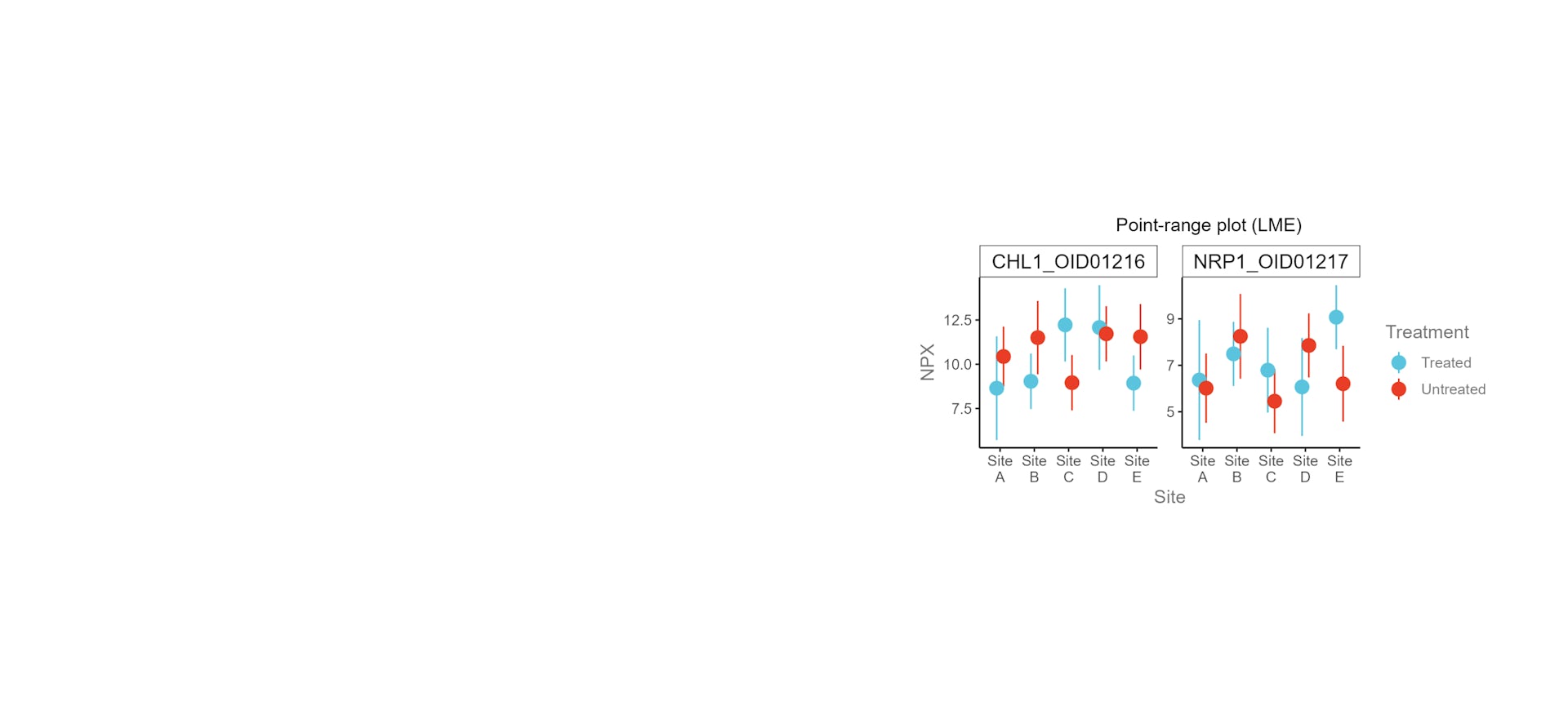 Point-range plot (LME)

CHL1_OID01216

NRP1_OID01217

NPX

12.5
10.0
7.5

9
7
5

Site A
Site B
Site C
Site D
Site E

Site A
Site B
Site C
Site D
Site E

Site

Treatment
Treated
Untreated